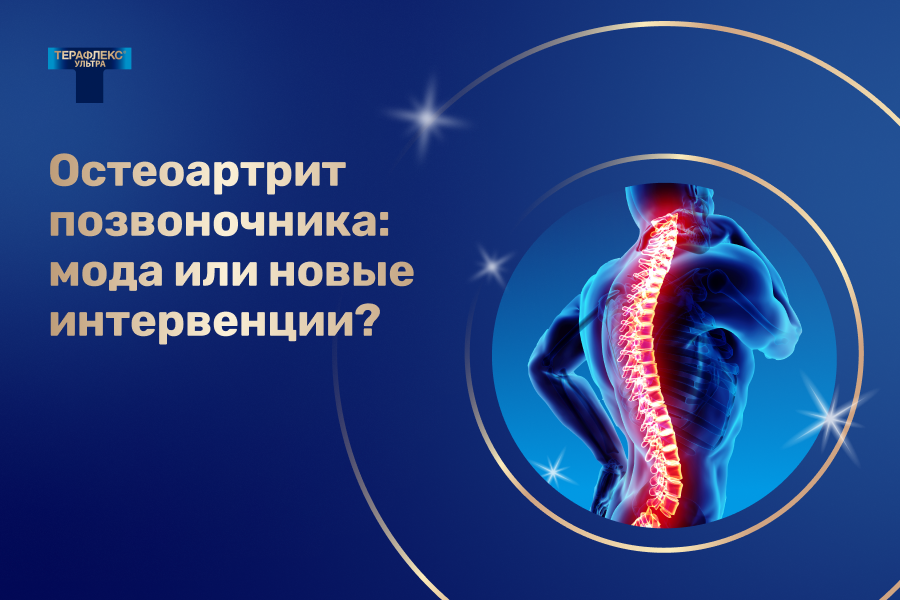 ТЕРАФЛЕКС® УЛЬТРА

Остеоартрит позвоночника: мода или новые интервенции?